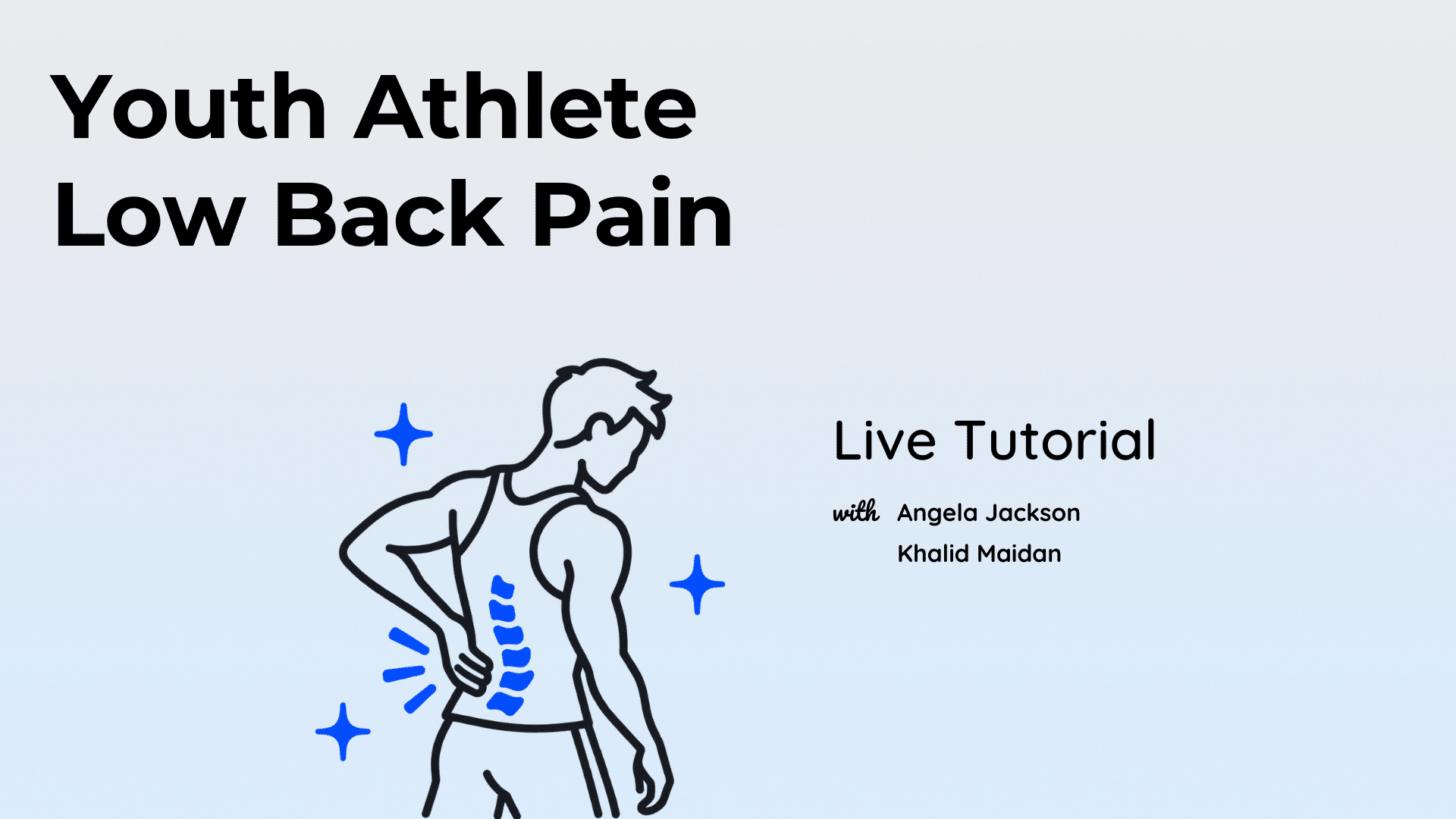 Youth Athlete
Low Back Pain

Live Tutorial

with Angela Jackson
Khalid Maidan